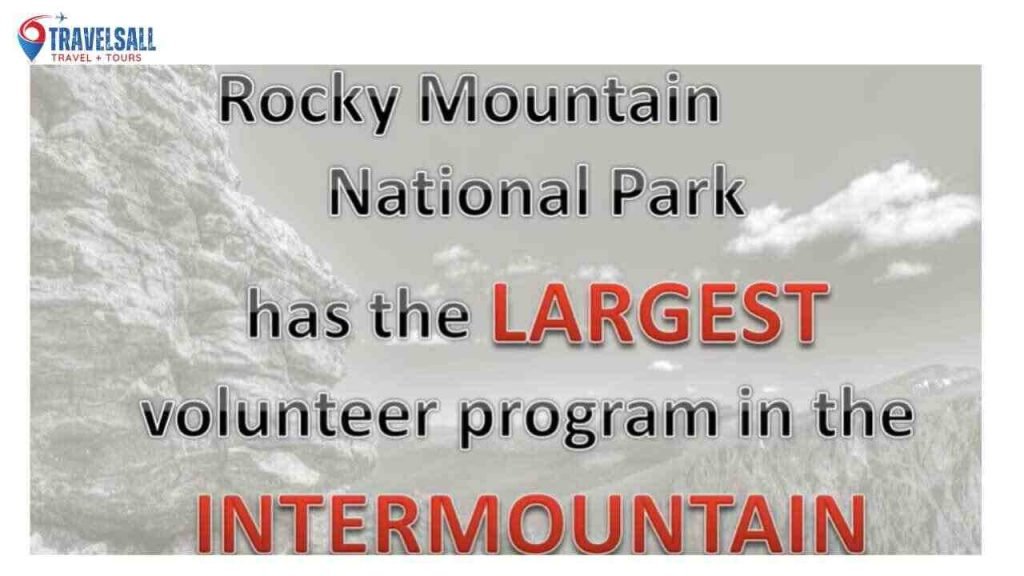 TRAVELSALL
TRAVEL + TOURS

Rocky Mountain National Park has the LARGEST volunteer program in the INTERMOUNTAIN